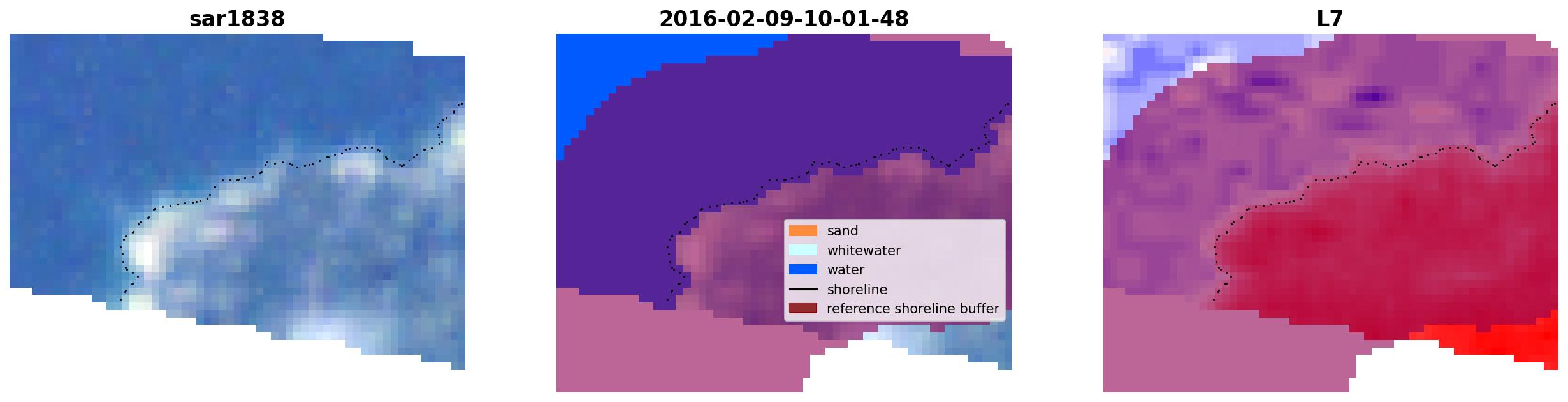 sar1838

2016-02-09-10-01-48

sand
whitewater
water
shoreline
reference shoreline buffer

L7